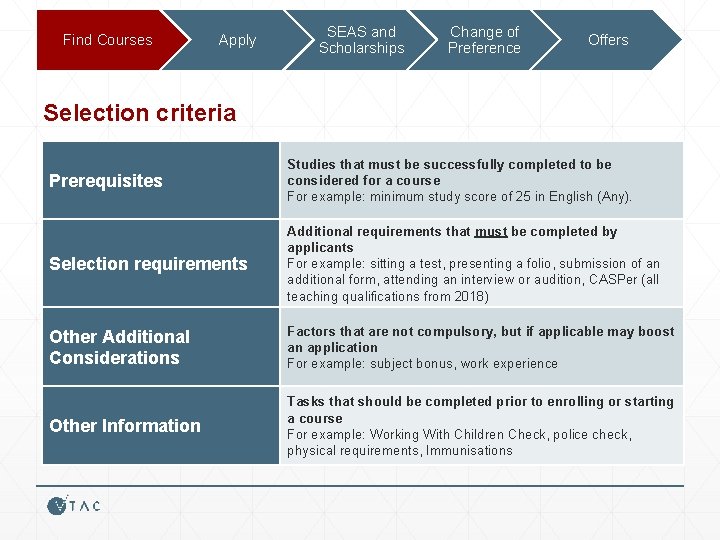 Find Courses Apply SEAS and Scholarships Change of Preference Offers

Selection criteria

| Prerequisites | Studies that must be successfully completed to be considered for a course For example: minimum study score of 25 in English (Any). |
|---|---|
| Selection requirements | Additional requirements that must be completed by applicants For example: sitting a test, presenting a folio, submission of an additional form, attending an interview or audition, CASPer (all teaching qualifications from 2018) |
| Other Additional Considerations | Factors that are not compulsory, but if applicable may boost an application For example: subject bonus, work experience |
| Other Information | Tasks that should be completed prior to enrolling or starting a course For example: Working With Children Check, police check, physical requirements, Immunisations |

VTAC